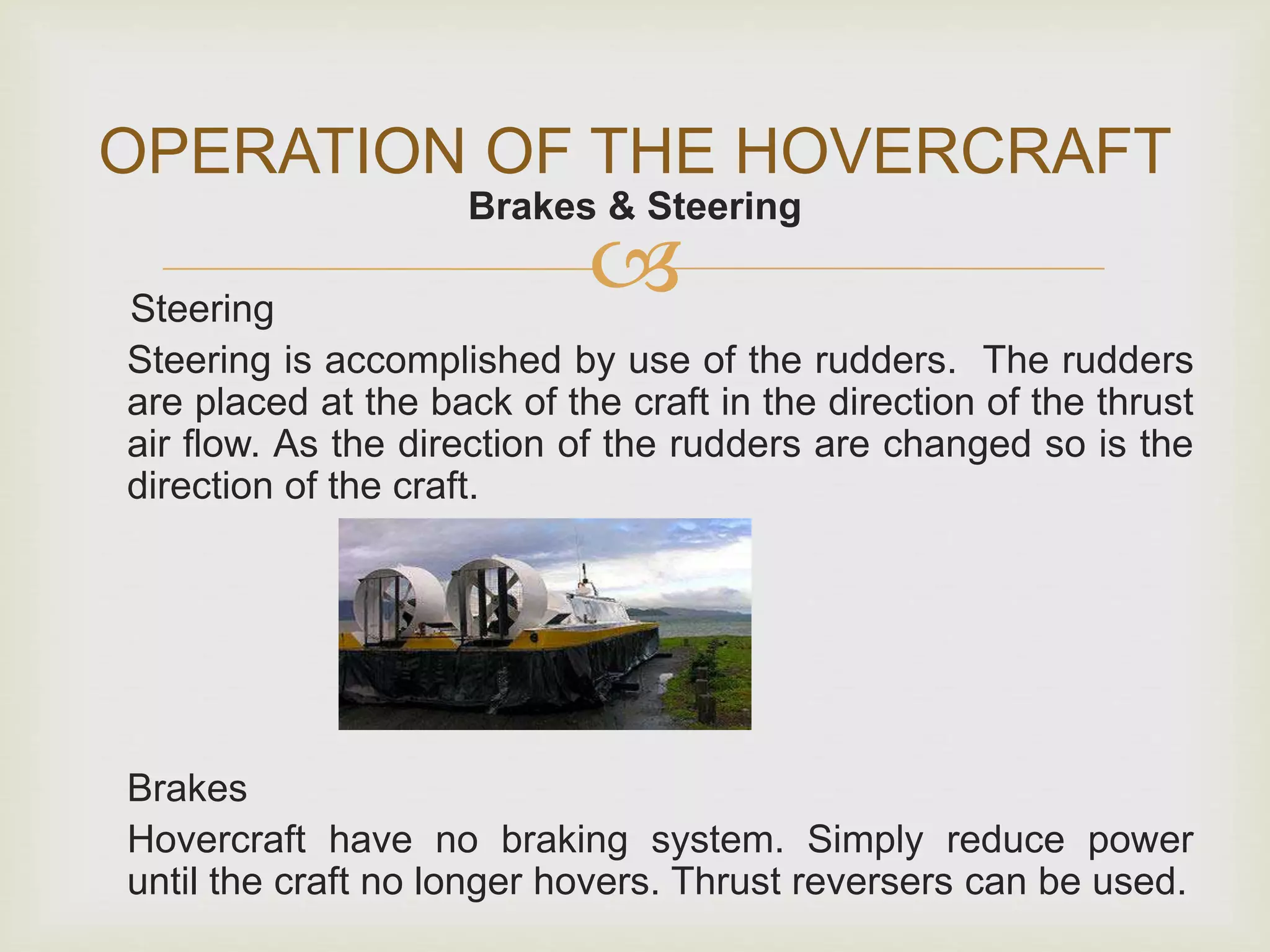 OPERATION OF THE HOVERCRAFT
Brakes & Steering

Steering

Steering is accomplished by use of the rudders. The rudders are placed at the back of the craft in the direction of the thrust air flow. As the direction of the rudders are changed so is the direction of the craft.

Brakes

Hovercraft have no braking system. Simply reduce power until the craft no longer hovers. Thrust reversers can be used.